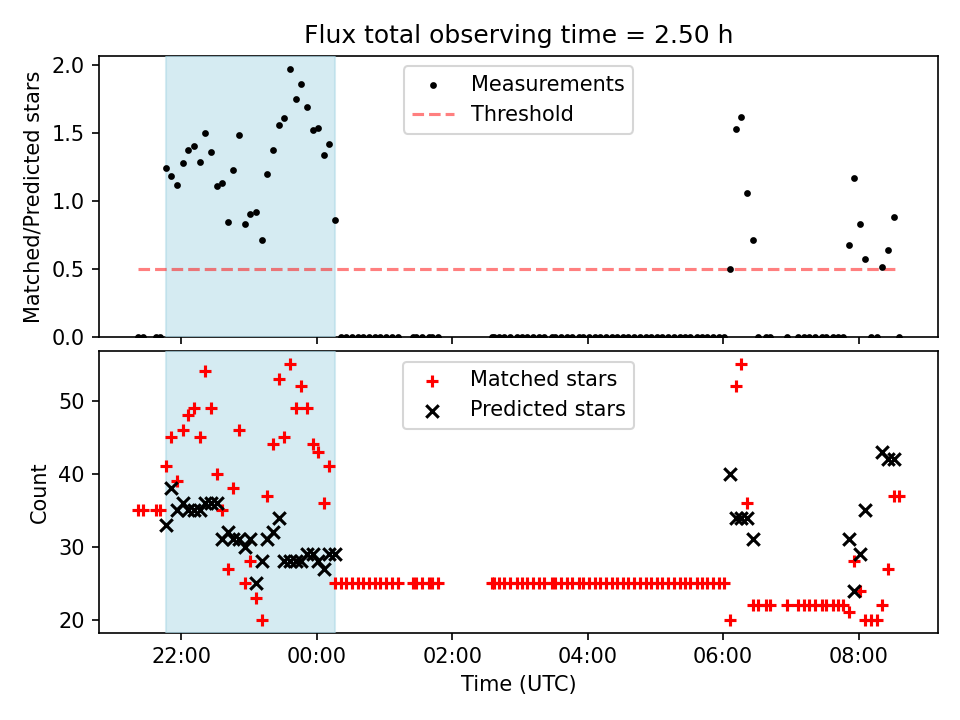 Flux total observing time = 2.50 h

Matched/Predicted stars

2.0
1.5
1.0
0.5
0.0

Measurements
Threshold

Count

50
40
30
20

Matched stars
Predicted stars

22:00
00:00
02:00
04:00
06:00
08:00

Time (UTC)